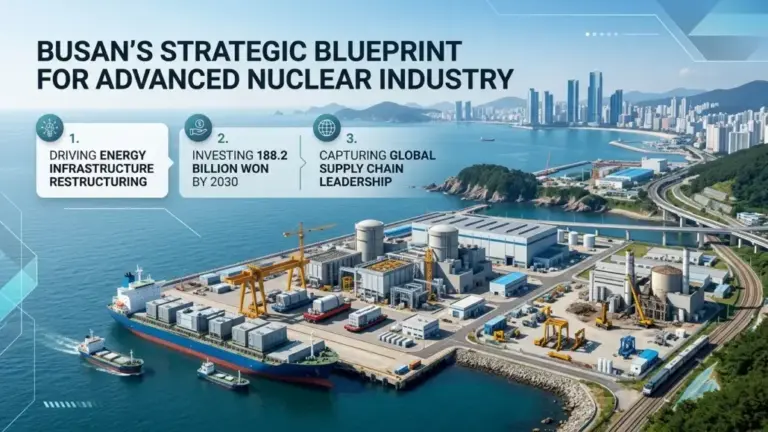 BUSAN'S STRATEGIC BLUEPRINT FOR ADVANCED NUCLEAR INDUSTRY

1.
DRIVING ENERGY INFRASTRUCTURE RESTRUCTURING

2.
INVESTING 188.2 BILLION WON BY 2030

3.
CAPTURING GLOBAL SUPPLY CHAIN LEADERSHIP